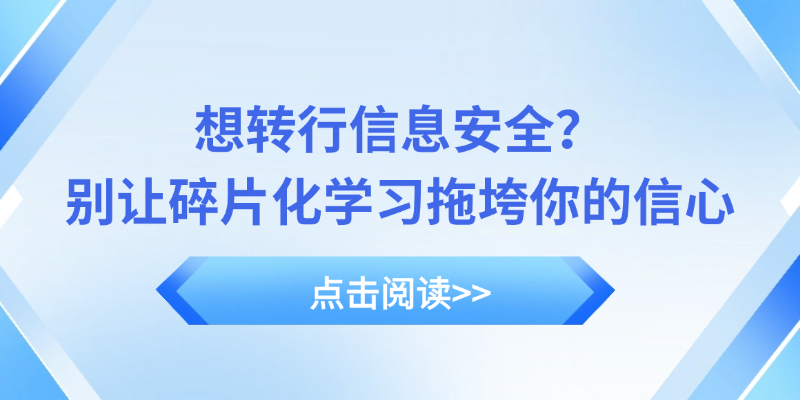 想转行信息安全?
别让碎片化学习拖垮你的信心

点击阅读>>